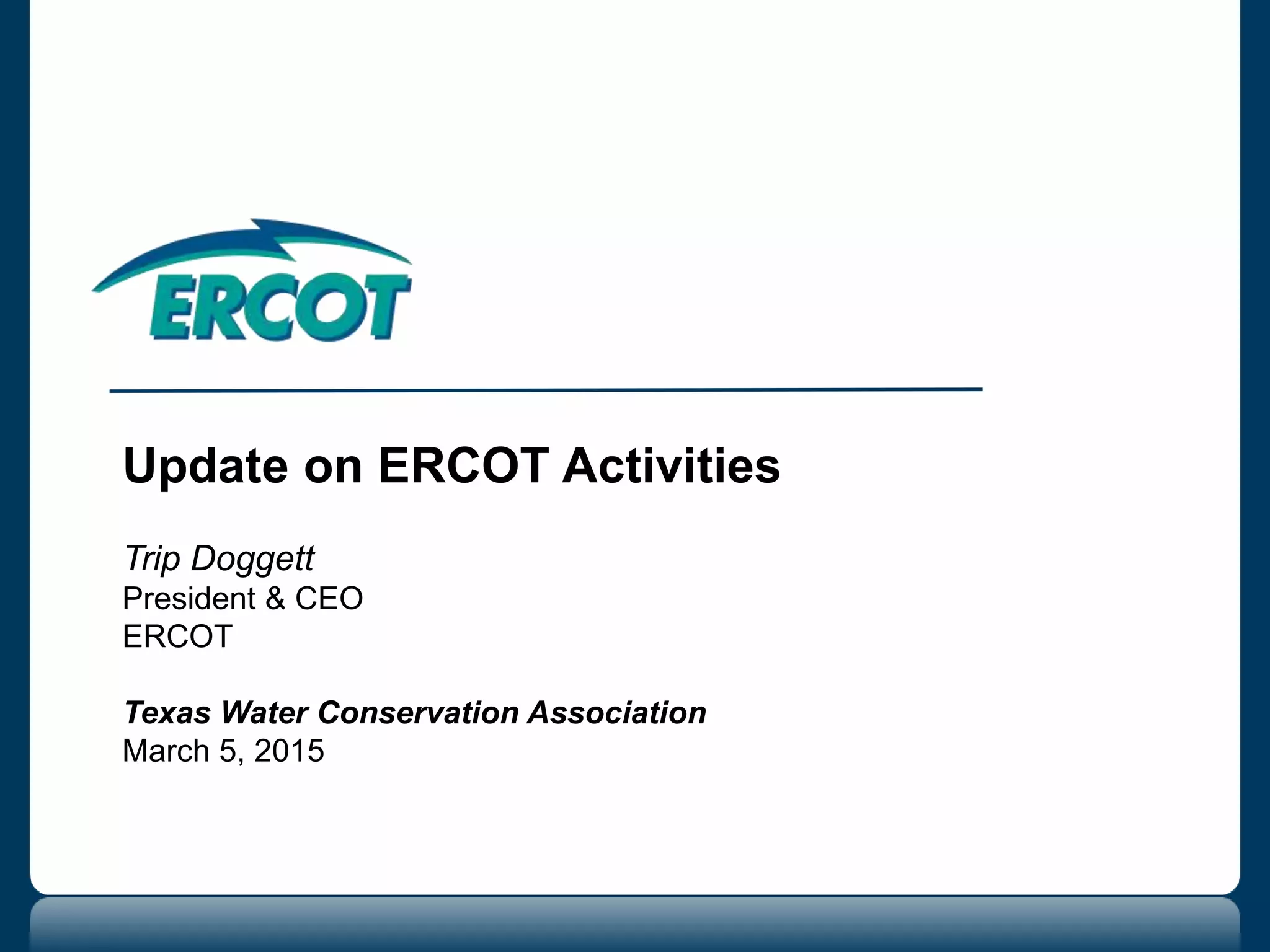 ERCOT

Update on ERCOT Activities

Trip Doggett
President & CEO
ERCOT

Texas Water Conservation Association
March 5, 2015